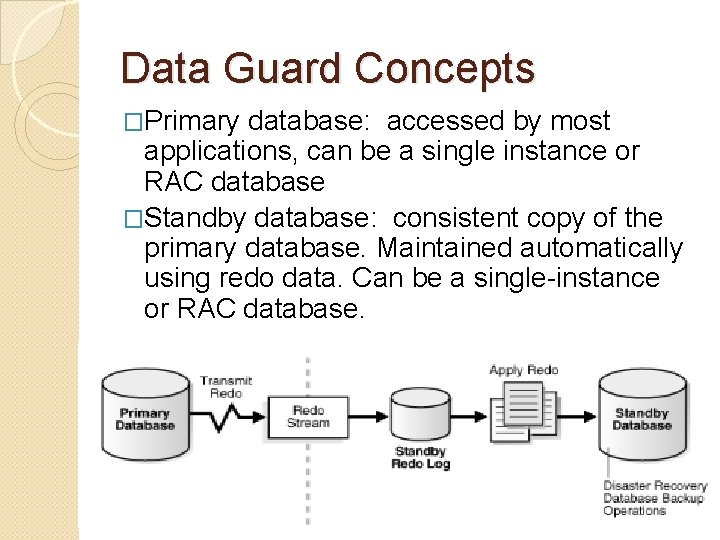 Data Guard Concepts

□Primary database: accessed by most applications, can be a single instance or RAC database

□Standby database: consistent copy of the primary database. Maintained automatically using redo data. Can be a single-instance or RAC database.

Primary Database

Transmit Redo

Redo Stream

Standby Redo Log

Apply Redo

Standby Database

Disaster Recovery
Database Backup
Operations